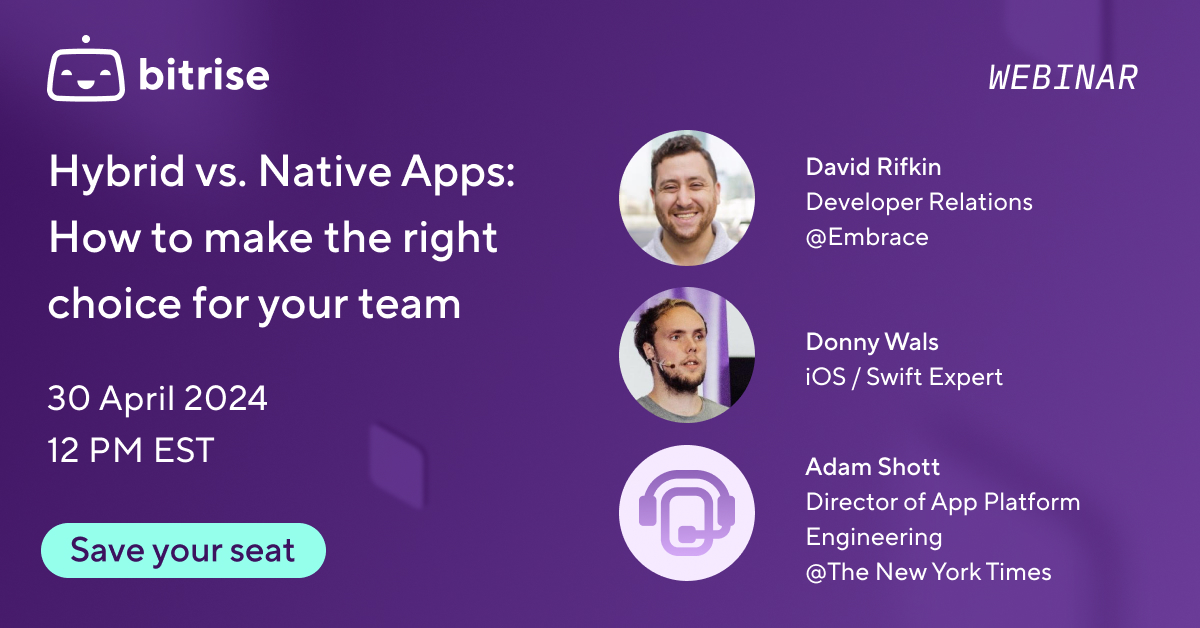 bitrise

WEBINAR

Hybrid vs. Native Apps: How to make the right choice for your team

30 April 2024
12 PM EST

Save your seat

David Rifkin
Developer Relations
@Embrace

Donny Wals
iOS / Swift Expert

Adam Shott
Director of App Platform Engineering
@The New York Times